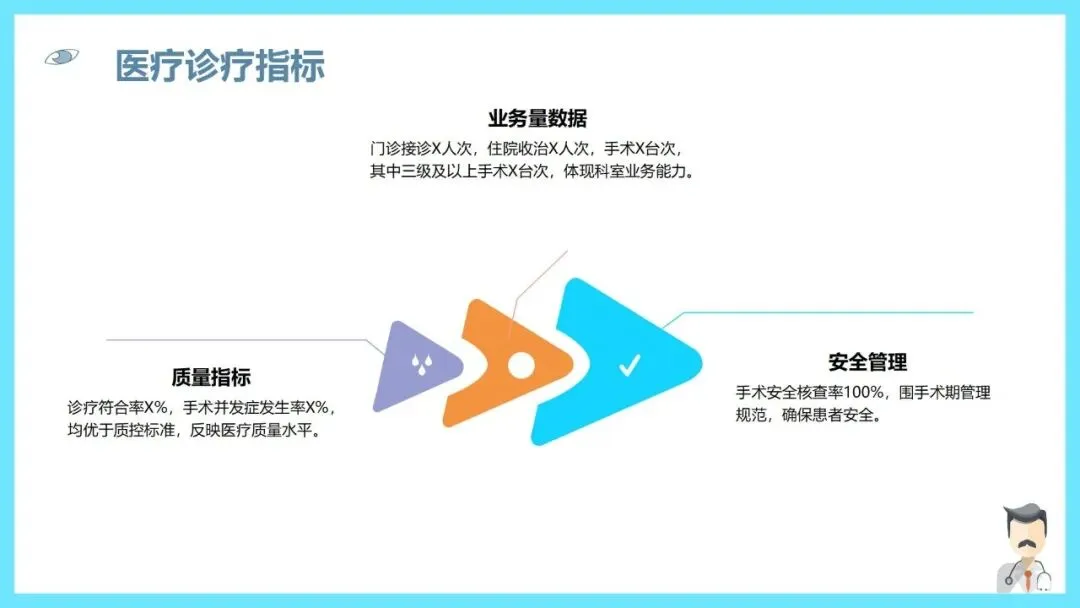 医疗诊疗指标

业务量数据
门诊接诊X人次，住院收治X人次，手术X台次，其中三级及以上手术X台次，体现科室业务能力。

质量指标
诊疗符合率X%，手术并发症发生率X%，均优于质控标准，反映医疗质量水平。

安全管理
手术安全核查率100%，围手术期管理规范，确保患者安全。